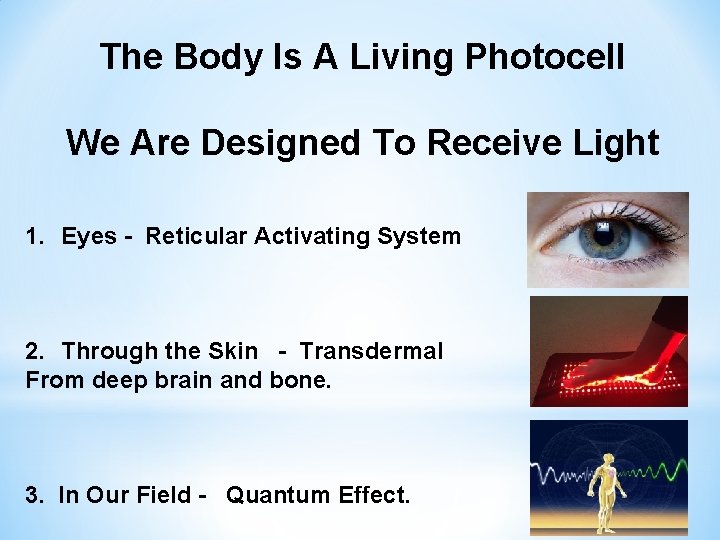 The Body Is A Living Photocell

We Are Designed To Receive Light

1. Eyes - Reticular Activating System

2. Through the Skin - Transdermal From deep brain and bone.

3. In Our Field - Quantum Effect.